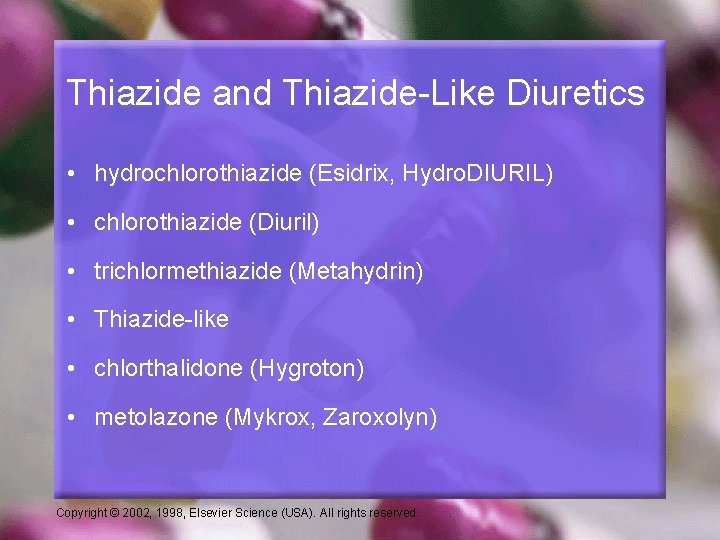 Thiazide and Thiazide-Like Diuretics

• hydrochlorothiazide (Esidrix, HydroDIURIL)

• chlorothiazide (Diuril)

• trichlormethiazide (Metahydrin)

• Thiazide-like

• chlorthalidone (Hygroton)

• metolazone (Mykrox, Zaroxolyn)

Copyright © 2002, 1998, Elsevier Science (USA). All rights reserved.